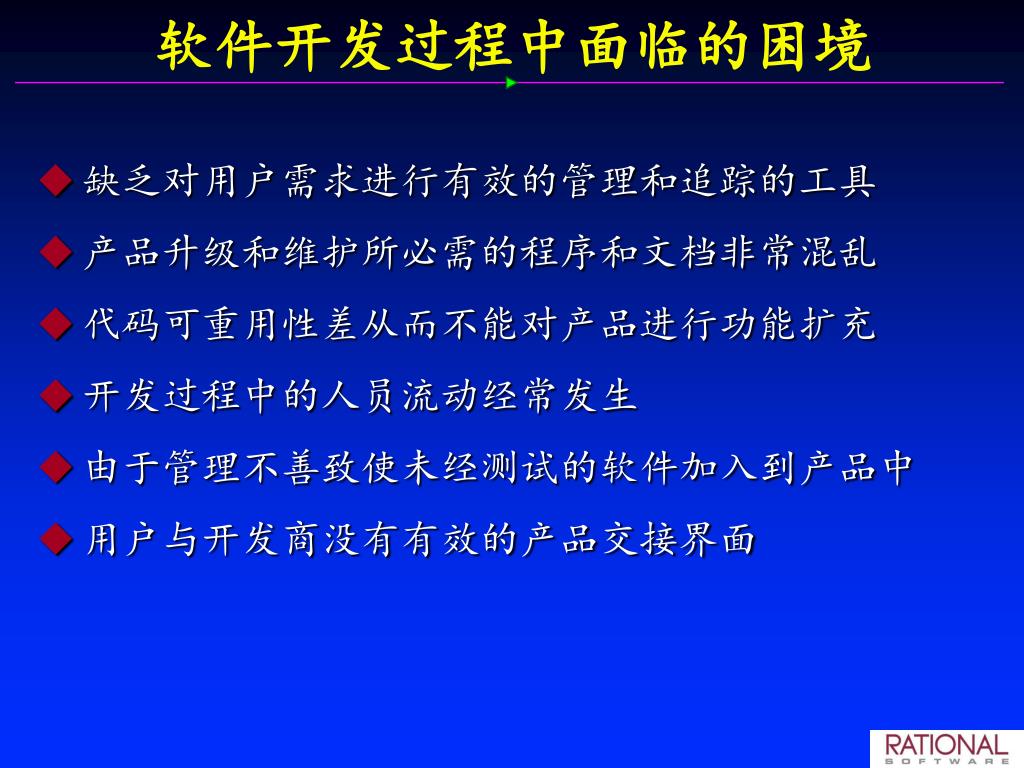 软件开发过程中面临的困境

◆ 缺乏对用户需求进行有效的管理和追踪的工具

◆ 产品升级和维护所必需的程序和文档非常混乱

◆ 代码可重用性差从而不能对产品进行功能扩充

◆ 开发过程中的人员流动经常发生

◆ 由于管理不善致使未经测试的软件加入到产品中

◆ 用户与开发商没有有效的产品交接界面

RATIONAL
SOFTWARE